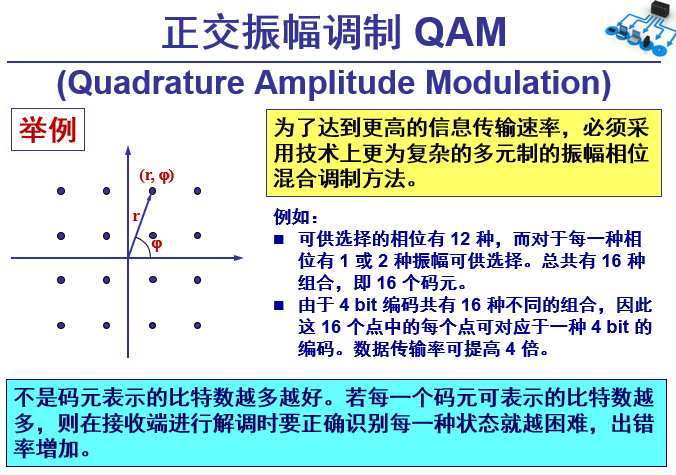 正交振幅调制 QAM

(Quadrature Amplitude Modulation)

举例

(r, φ)

r

φ

为了达到更高的信息传输速率，必须采用技术上更为复杂的多元制的振幅相位混合调制方法。

例如：

■ 可供选择的相位有 12 种，而对于每一种相位有 1 或 2 种振幅可供选择。总共有 16 种组合，即 16 个码元。

■ 由于 4 bit 编码共有 16 种不同的组合，因此这 16 个点中的每个点可对应于一种 4 bit 的编码。数据传输率可提高 4 倍。

不是码元表示的比特数越多越好。若每一个码元可表示的比特数越多，则在接收端进行解调时要正确识别每一种状态就越困难，出错率增加。